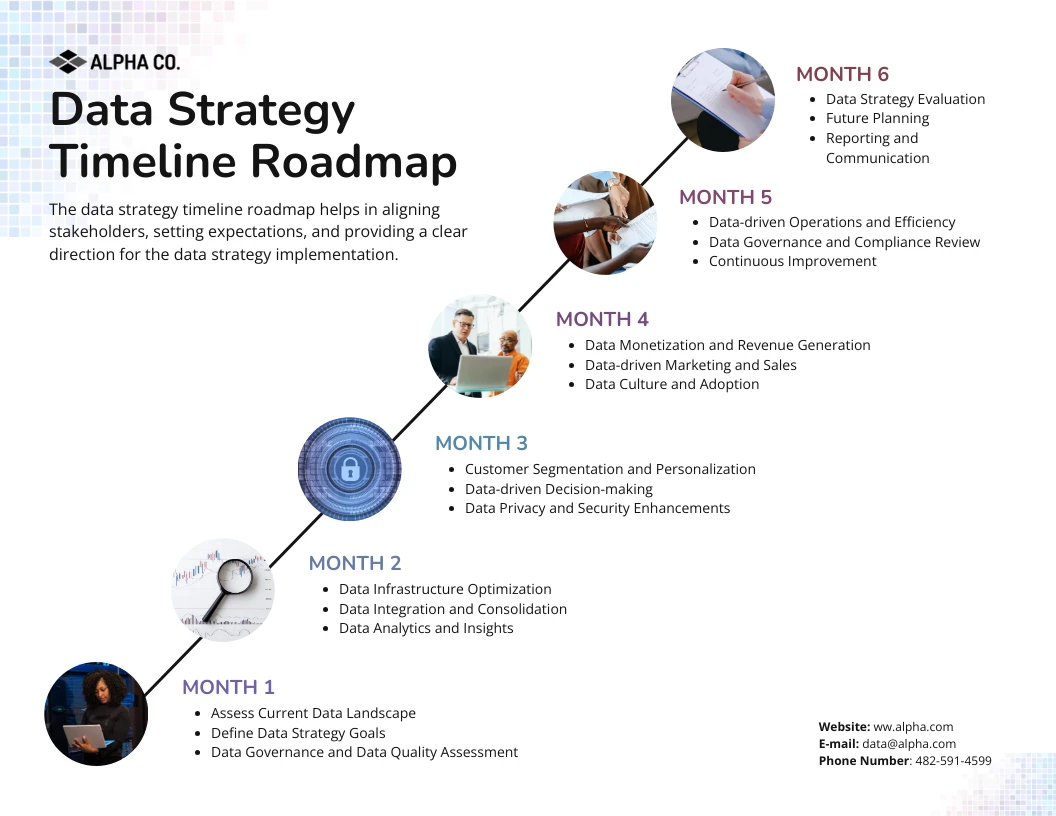 ALPHA CO.

Data Strategy Timeline Roadmap

The data strategy timeline roadmap helps in aligning stakeholders, setting expectations, and providing a clear direction for the data strategy implementation.

MONTH 6
- Data Strategy Evaluation
- Future Planning
- Reporting and Communication

MONTH 5
- Data-driven Operations and Efficiency
- Data Governance and Compliance Review
- Continuous Improvement

MONTH 4
- Data Monetization and Revenue Generation
- Data-driven Marketing and Sales
- Data Culture and Adoption

MONTH 3
- Customer Segmentation and Personalization
- Data-driven Decision-making
- Data Privacy and Security Enhancements

MONTH 2
- Data Infrastructure Optimization
- Data Integration and Consolidation
- Data Analytics and Insights

MONTH 1
- Assess Current Data Landscape
- Define Data Strategy Goals
- Data Governance and Data Quality Assessment

Website: ww.alpha.com
E-mail: data@alpha.com
Phone Number: 482-591-4599